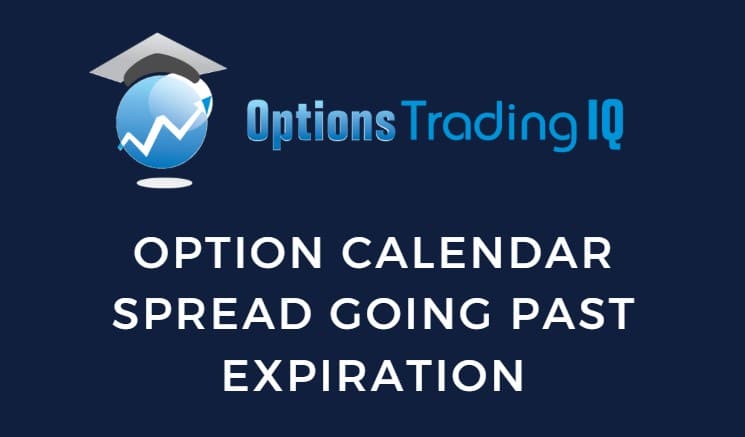 Options Trading IQ

OPTION CALENDAR SPREAD GOING PAST EXPIRATION